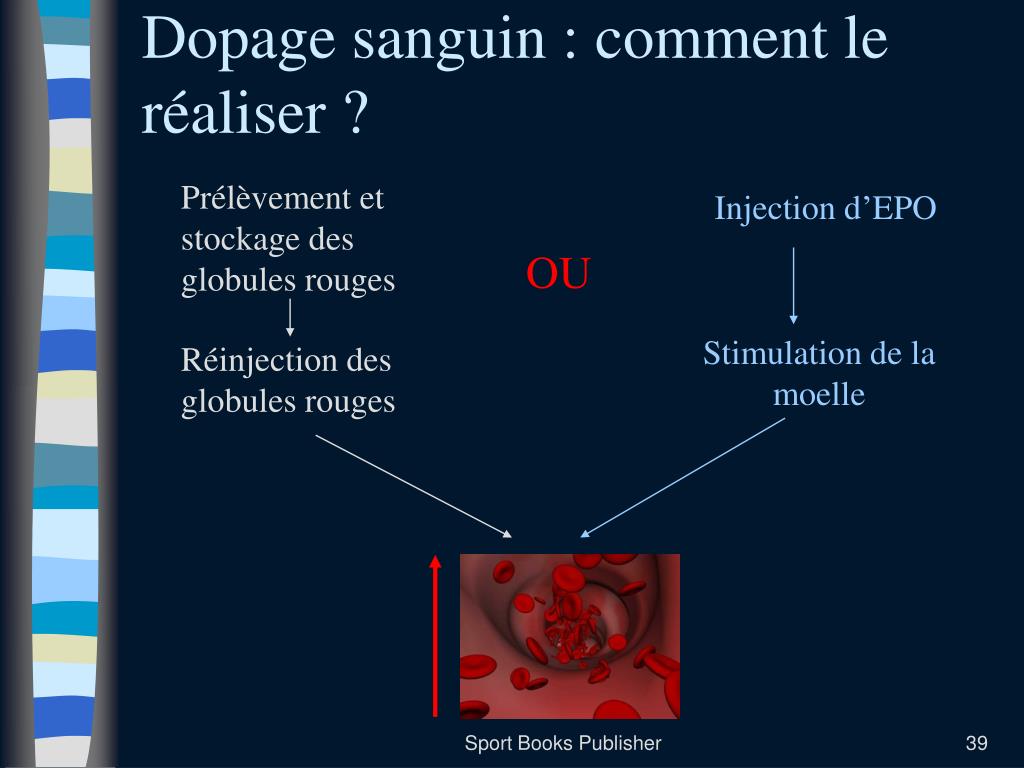 Dopage sanguin : comment le réaliser ?

Prélèvement et stockage des globules rouges

Réinjection des globules rouges

OU

Injection d’EPO

Stimulation de la moelle

Sport Books Publisher

39